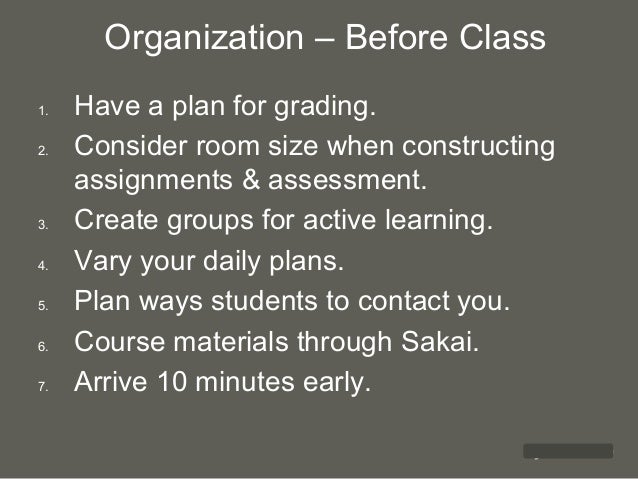 Organization – Before Class

1. Have a plan for grading.
2. Consider room size when constructing assignments & assessment.
3. Create groups for active learning.
4. Vary your daily plans.
5. Plan ways students to contact you.
6. Course materials through Sakai.
7. Arrive 10 minutes early.